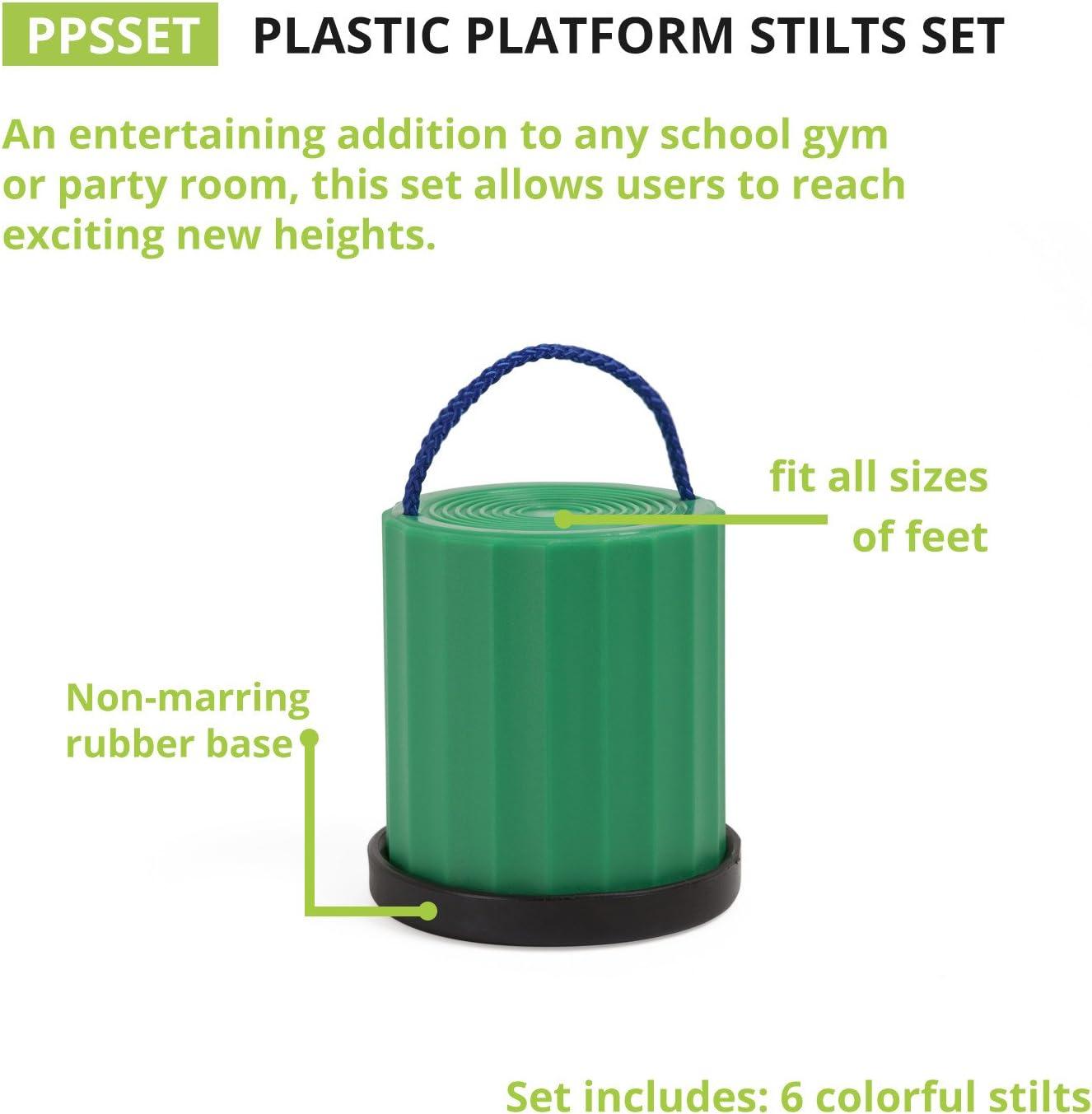 PPSSET PLASTIC PLATFORM STILTS SET

An entertaining addition to any school gym or party room, this set allows users to reach exciting new heights.

fit all sizes of feet

Non-marring rubber base

Set includes: 6 colorful stilts